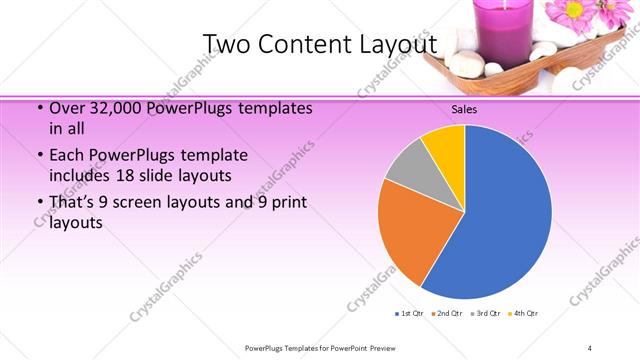 Two Content Layout

• Over 32,000 PowerPlugs templates in all
• Each PowerPlugs template includes 18 slide layouts
• That's 9 screen layouts and 9 print layouts

Sales

1st Qtr 2nd Qtr 3rd Qtr 4th Qtr

CrystalGraphics

PowerPlugs Templates for PowerPoint Preview

4